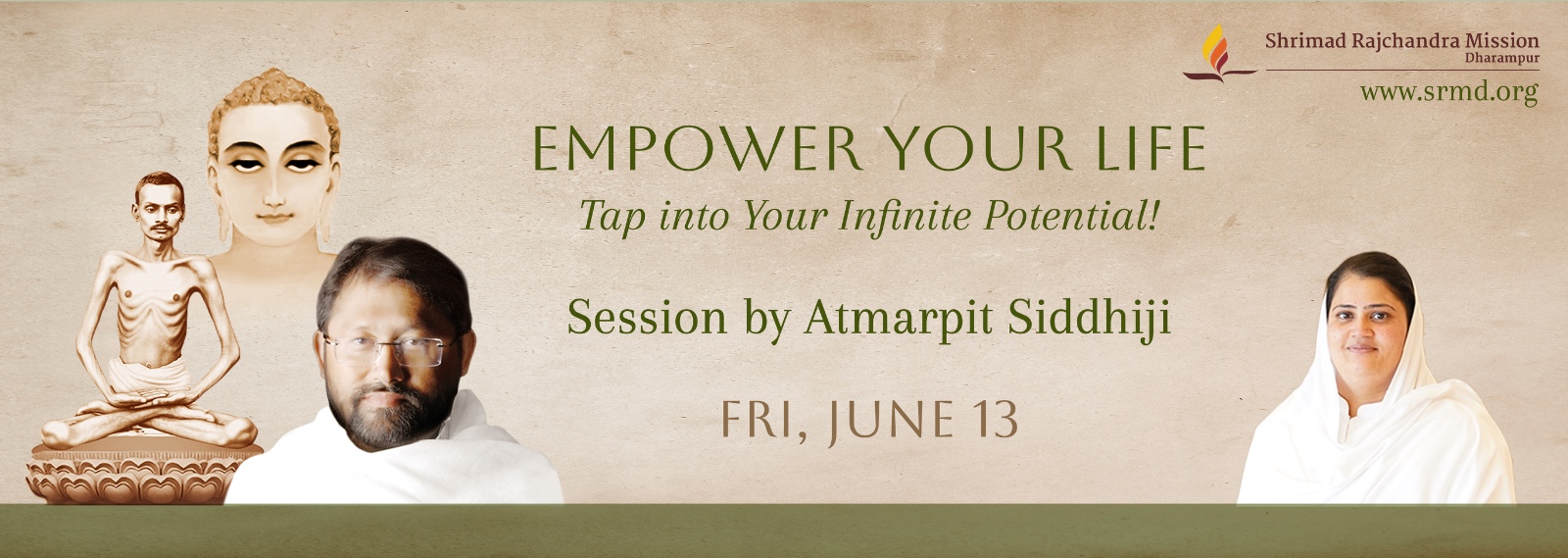 Shrimad Rajchandra Mission
Dharampur
www.srmd.org

EMPOWER YOUR LIFE
Tap into Your Infinite Potential!

Session by Atmarpit Siddhiji

FRI, JUNE 13